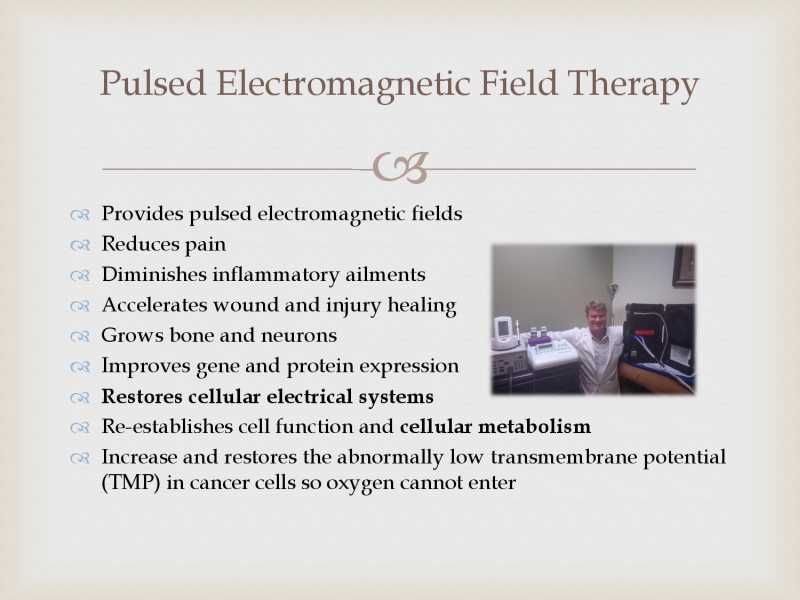 Pulsed Electromagnetic Field Therapy

Provides pulsed electromagnetic fields
Reduces pain
Diminishes inflammatory ailments
Accelerates wound and injury healing
Grows bone and neurons
Improves gene and protein expression
Restores cellular electrical systems
Re-establishes cell function and cellular metabolism
Increase and restores the abnormally low transmembrane potential (TMP) in cancer cells so oxygen cannot enter